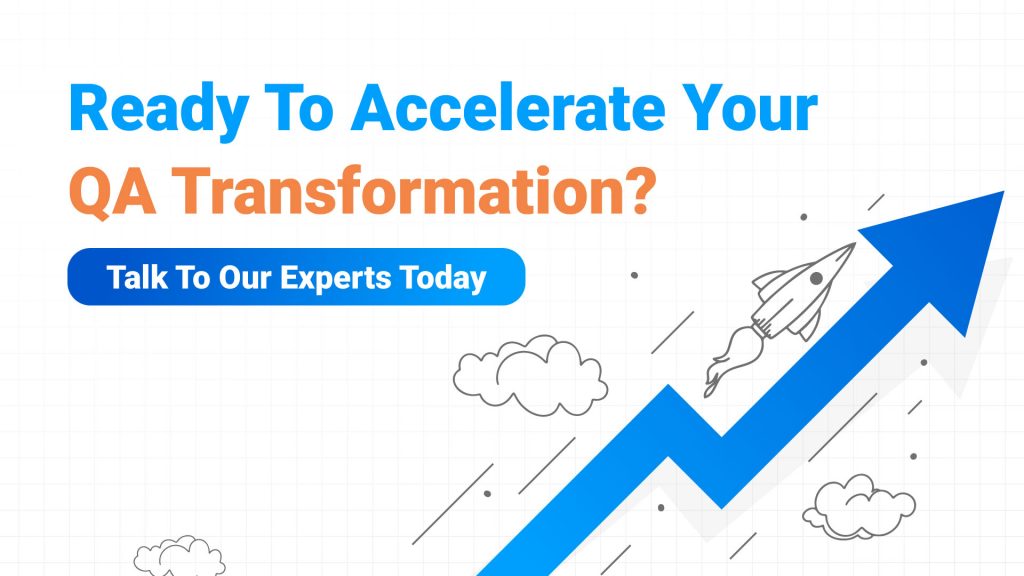 Ready To Accelerate Your QA Transformation?

Talk To Our Experts Today